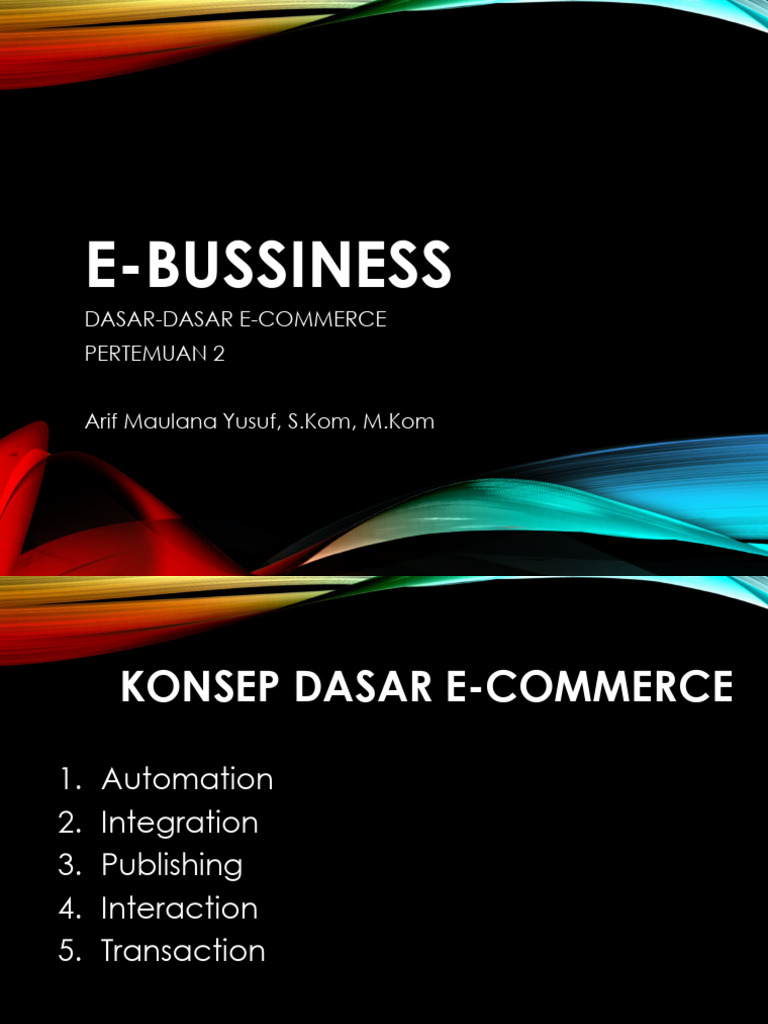 E-BUSSINESS

DASAR-DASAR E-COMMERCE

PERTEMUAN 2

Arif Maulana Yusuf, S.Kom, M.Kom

KONSEP DASAR E-COMMERCE

1. Automation
2. Integration
3. Publishing
4. Interaction
5. Transaction